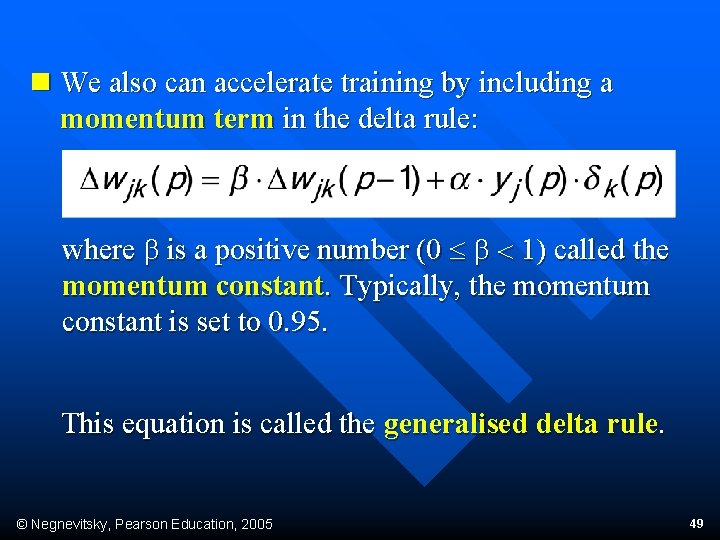 We also can accelerate training by including a momentum term in the delta rule:

$\Delta w_{jk}(p) = \beta \cdot \Delta w_{jk}(p-1) + \alpha \cdot y_j(p) \cdot \delta_k(p)$

where $\beta$ is a positive number ($0 \leq \beta < 1$) called the momentum constant. Typically, the momentum constant is set to 0.95.

This equation is called the generalised delta rule.

© Negnevitsky, Pearson Education, 2005

49